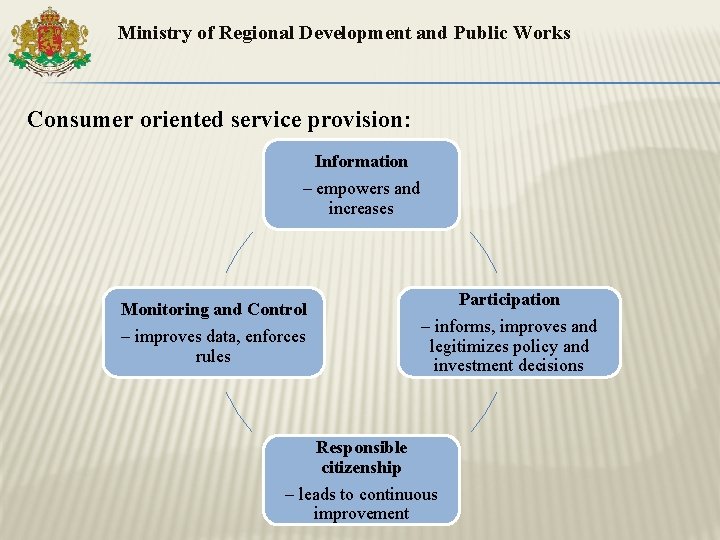 Ministry of Regional Development and Public Works

Consumer oriented service provision:

Information
– empowers and increases

Participation
– informs, improves and legitimizes policy and investment decisions

Responsible citizenship
– leads to continuous improvement

Monitoring and Control
– improves data, enforces rules